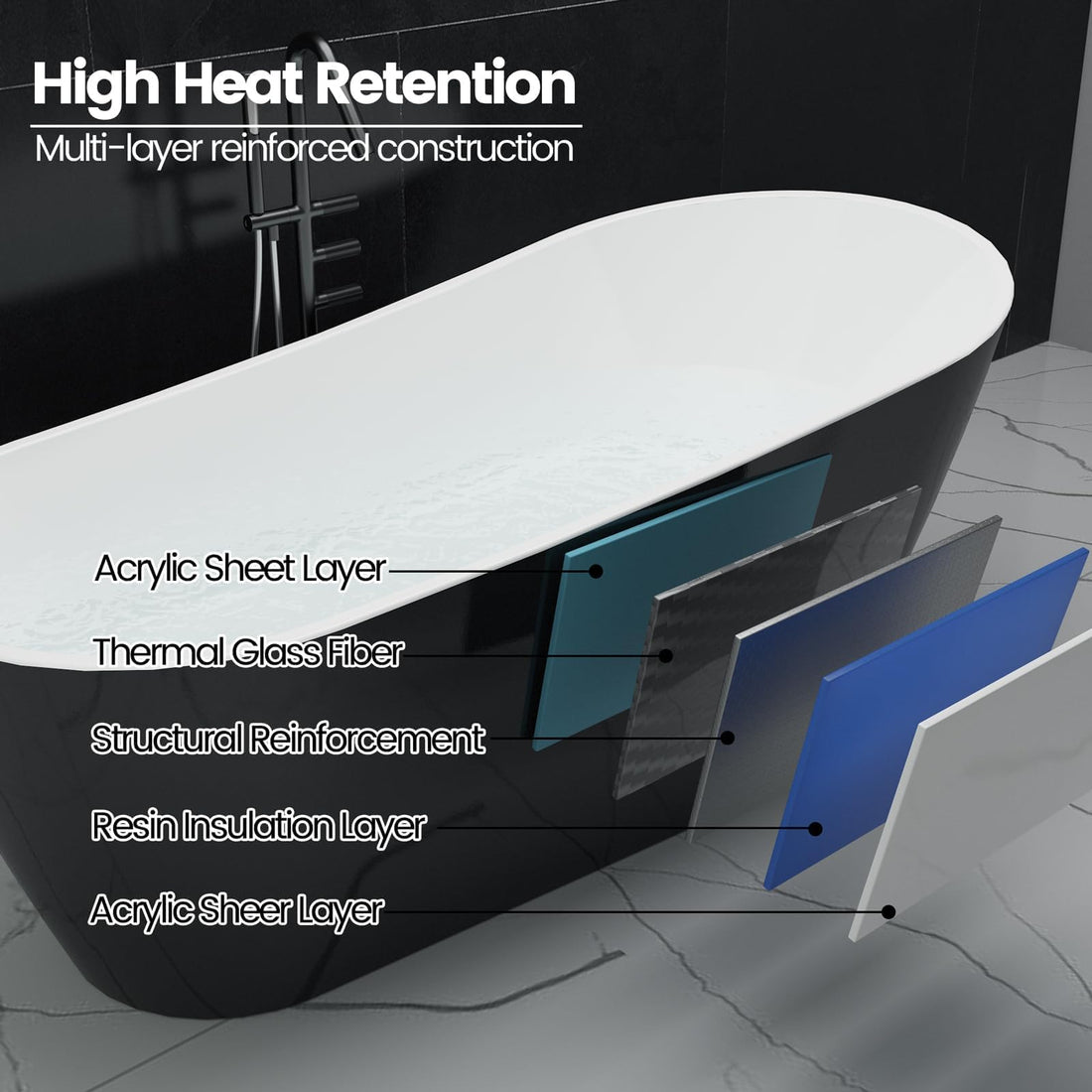 High Heat Retention

Multi-layer reinforced construction

Acrylic Sheet Layer

Thermal Glass Fiber

Structural Reinforcement

Resin Insulation Layer

Acrylic Sheer Layer